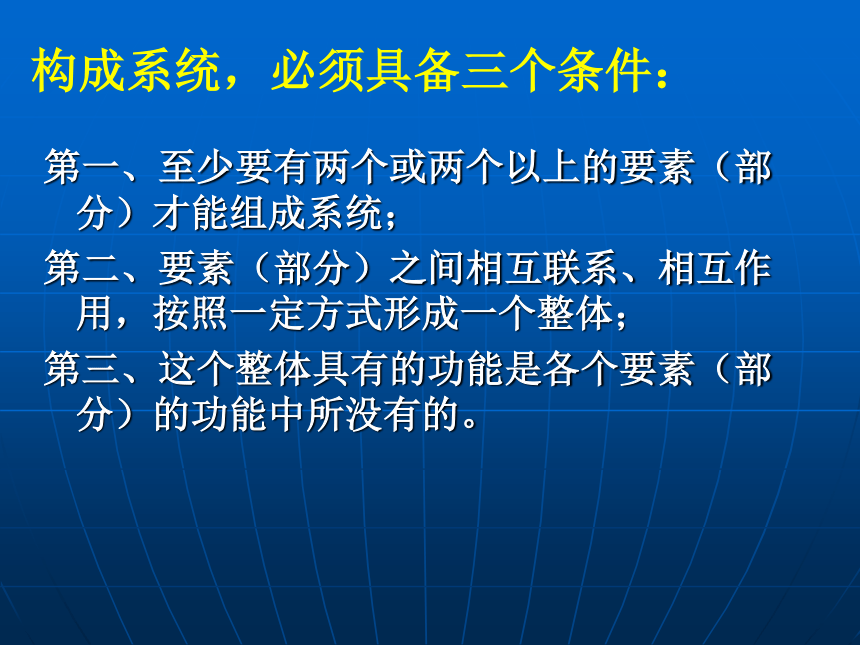 构成系统，必须具备三个条件：

第一、至少要有两个或两个以上的要素（部分）才能组成系统；

第二、要素（部分）之间相互联系、相互作用，按照一定方式形成一个整体；

第三、这个整体具有的功能是各个要素（部分）的功能中所没有的。